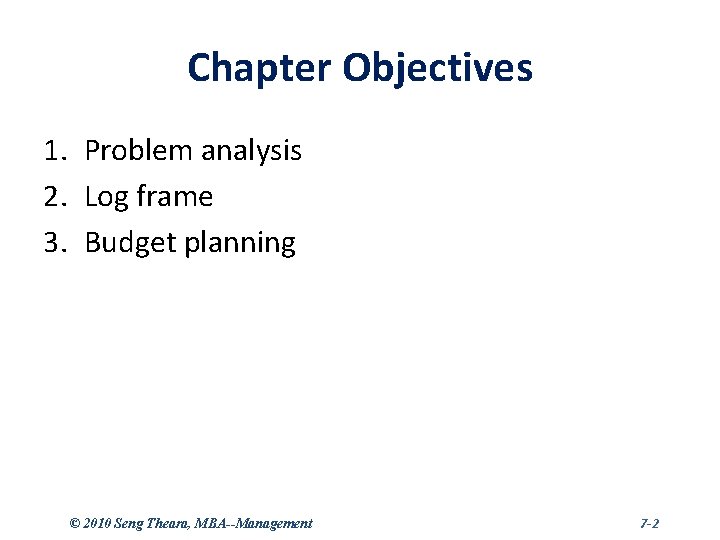 Chapter Objectives

1. Problem analysis
2. Log frame
3. Budget planning

© 2010 Seng Theara, MBA--Management

7-2